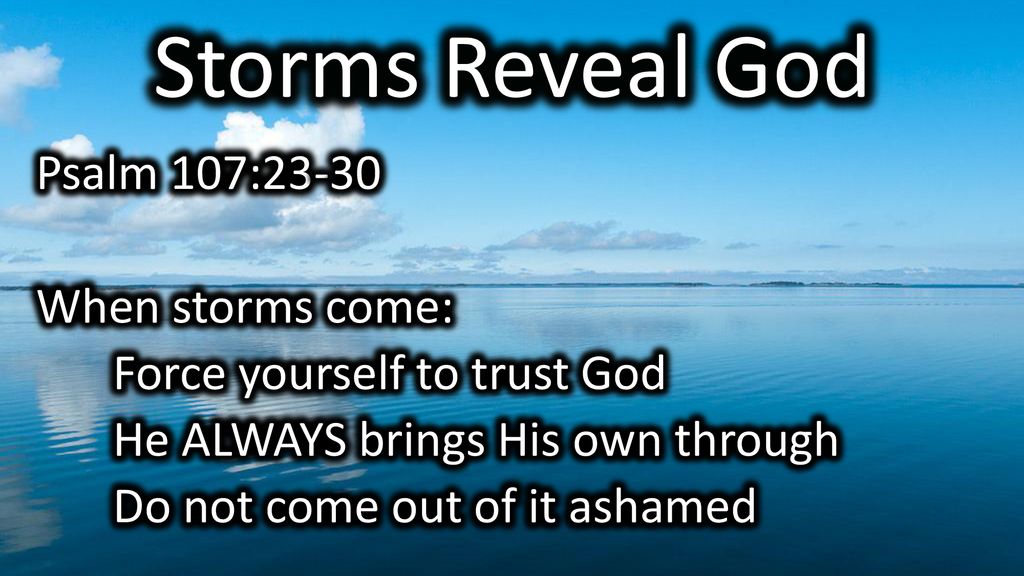 Storms Reveal God

Psalm 107:23-30

When storms come:
Force yourself to trust God
He ALWAYS brings His own through
Do not come out of it ashamed